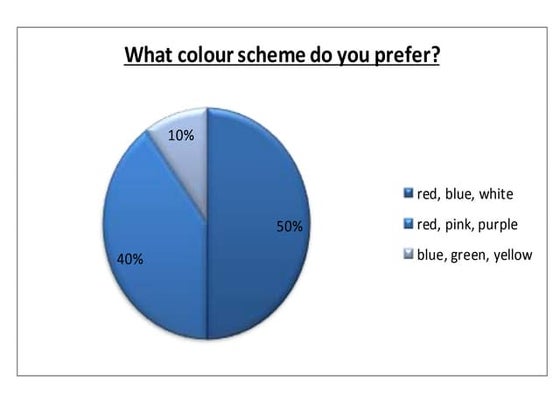 What colour scheme do you prefer?

10%

50%

40%

red, blue, white

red, pink, purple

blue, green, yellow